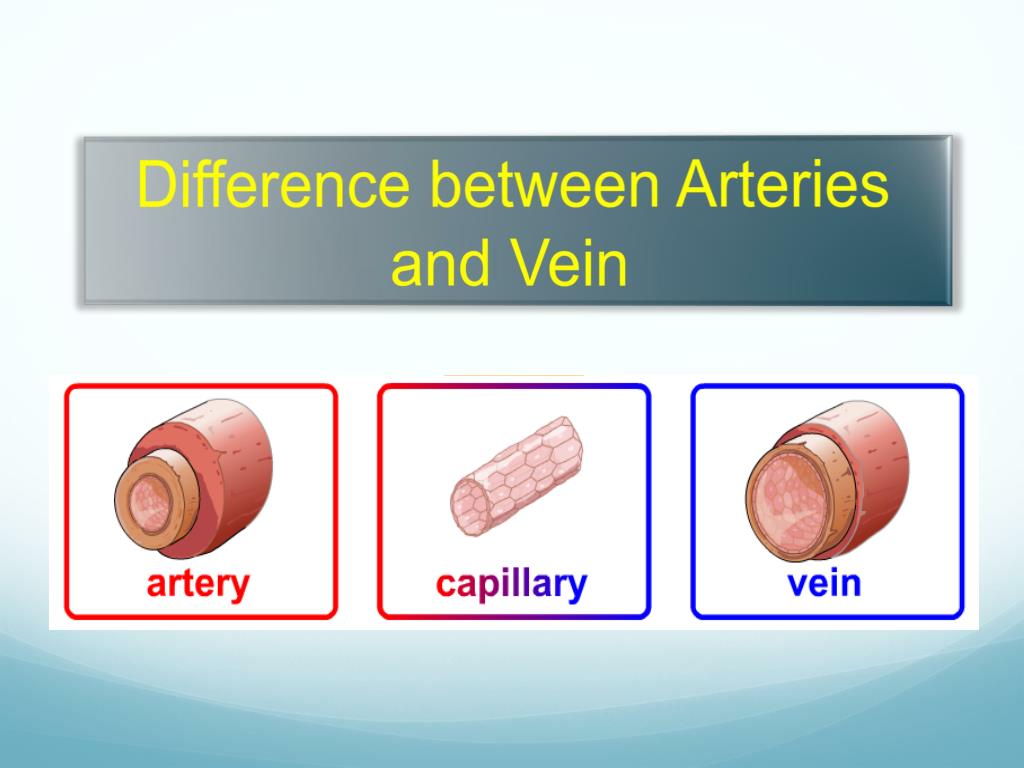 Difference between Arteries and Vein

artery

capillary

vein